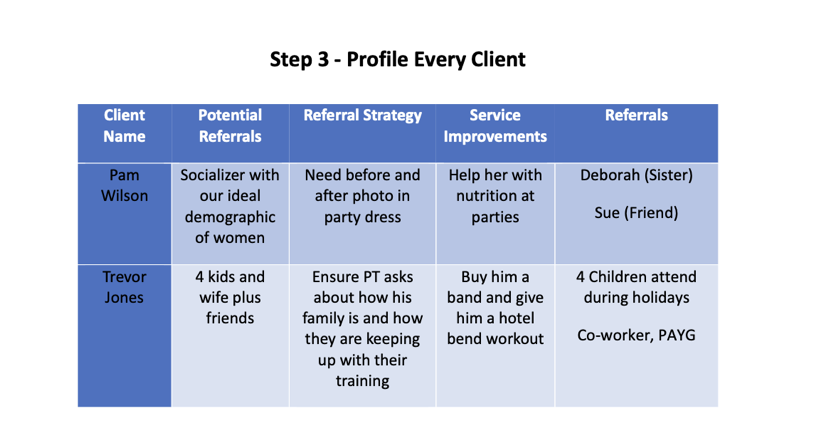 Step 3 - Profile Every Client

| Client Name | Potential Referrals | Referral Strategy | Service Improvements | Referrals |
|---|---|---|---|---|
| Pam Wilson | Socializer with our ideal demographic of women | Need before and after photo in party dress | Help her with nutrition at parties | Deborah (Sister) Sue (Friend) |
| Trevor Jones | 4 kids and wife plus friends | Ensure PT asks about how his family is and how they are keeping up with their training | Buy him a band and give him a hotel bend workout | 4 Children attend during holidays Co-worker, PAYG |